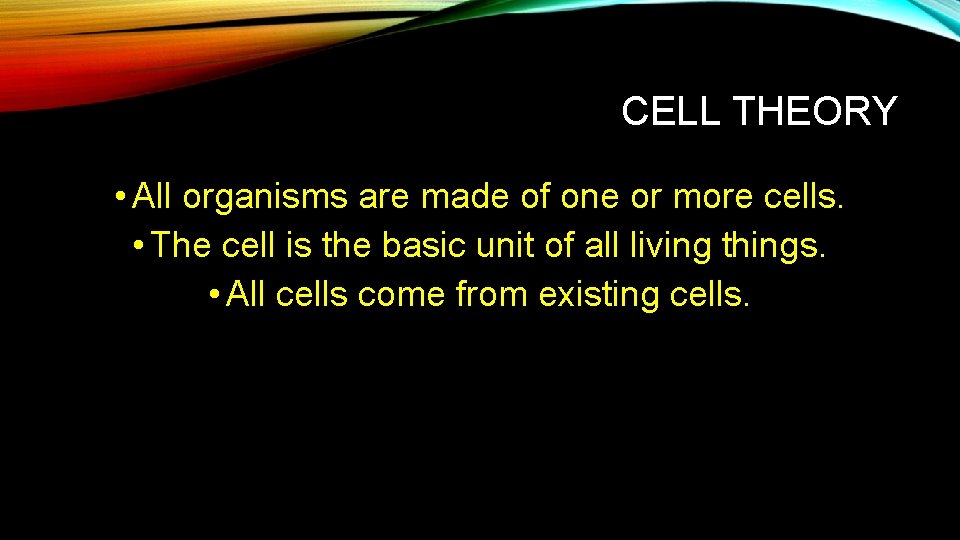 CELL THEORY

• All organisms are made of one or more cells.
• The cell is the basic unit of all living things.
• All cells come from existing cells.